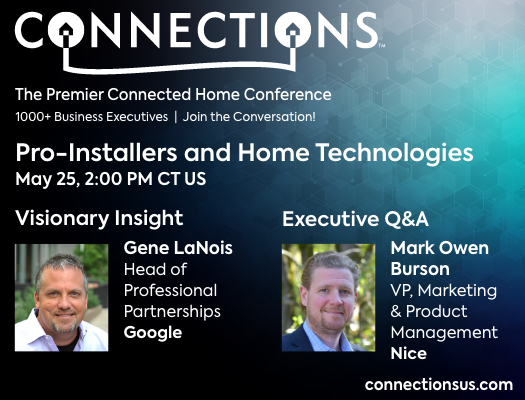 CONNECTIONS™

The Premier Connected Home Conference
1000+ Business Executives | Join the Conversation!

Pro-Installers and Home Technologies
May 25, 2:00 PM CT US

Visionary Insight

Gene LaNois
Head of Professional Partnerships
Google

Executive Q&A

Mark Owen Burson
VP, Marketing & Product Management
Nice

connectionsus.com